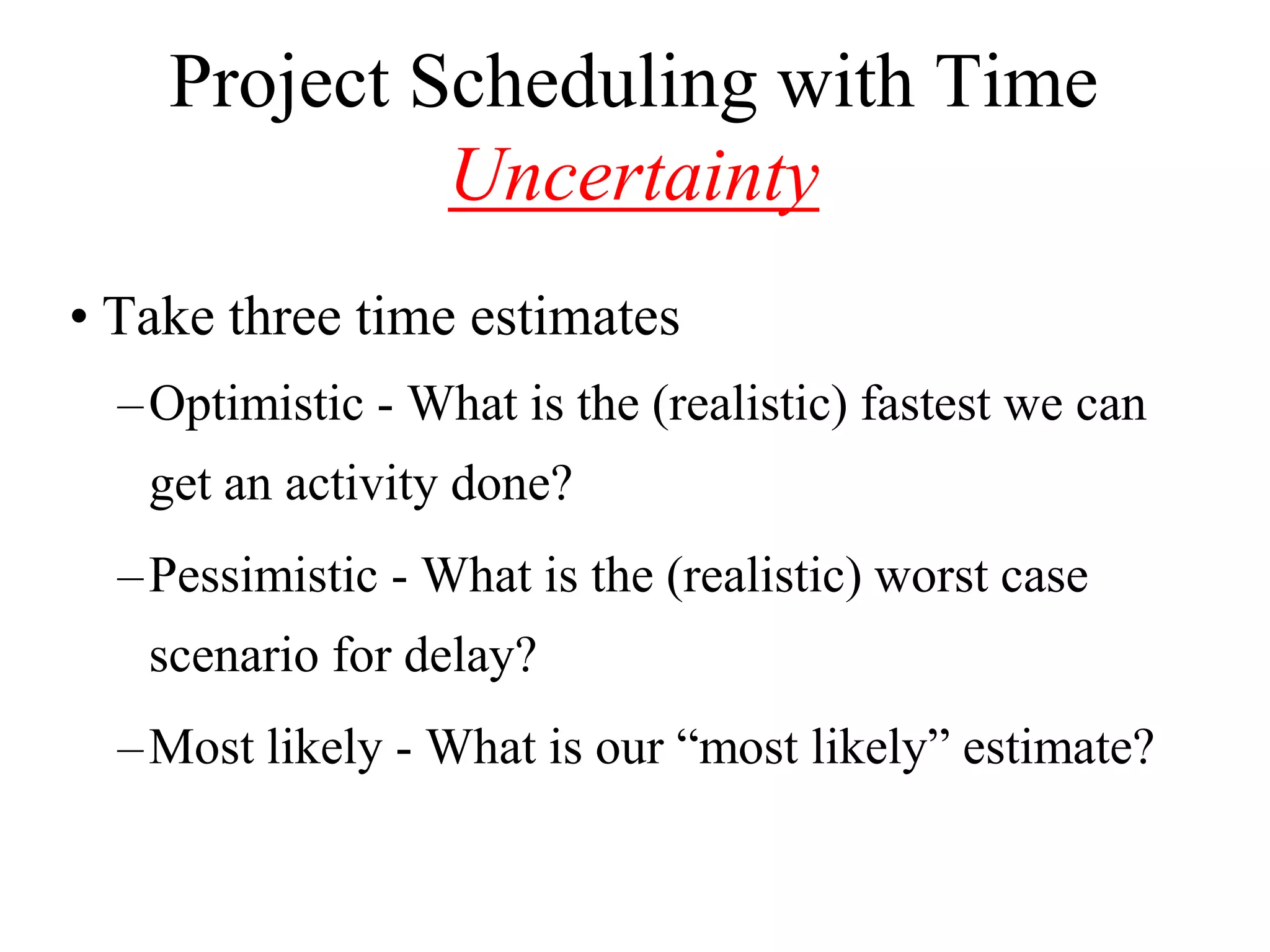 Project Scheduling with Time Uncertainty

• Take three time estimates

– Optimistic - What is the (realistic) fastest we can get an activity done?

– Pessimistic - What is the (realistic) worst case scenario for delay?

– Most likely - What is our “most likely” estimate?